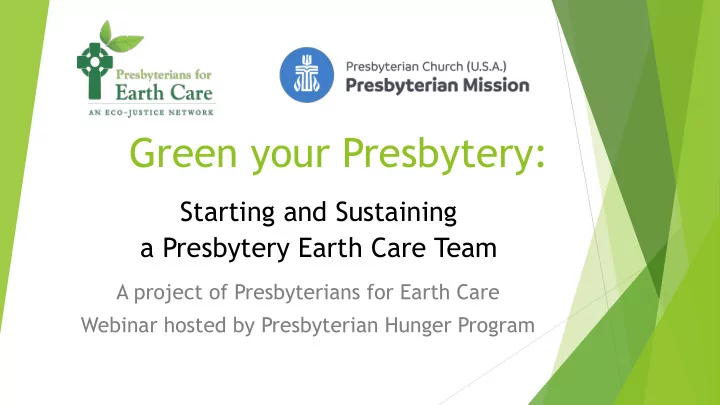 Presbyterians for Earth Care
AN ECO-JUSTICE NETWORK

Presbyterian Church (U.S.A.)
Presbyterian Mission

Green your Presbytery:

Starting and Sustaining
a Presbytery Earth Care Team

A project of Presbyterians for Earth Care
Webinar hosted by Presbyterian Hunger Program